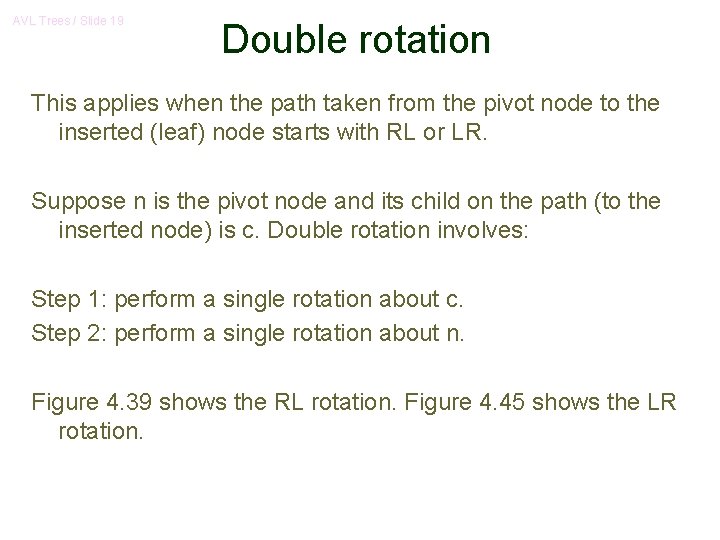 AVL Trees / Slide 19

Double rotation

This applies when the path taken from the pivot node to the inserted (leaf) node starts with RL or LR.

Suppose n is the pivot node and its child on the path (to the inserted node) is c. Double rotation involves:

Step 1: perform a single rotation about c.
Step 2: perform a single rotation about n.

Figure 4.39 shows the RL rotation. Figure 4.45 shows the LR rotation.